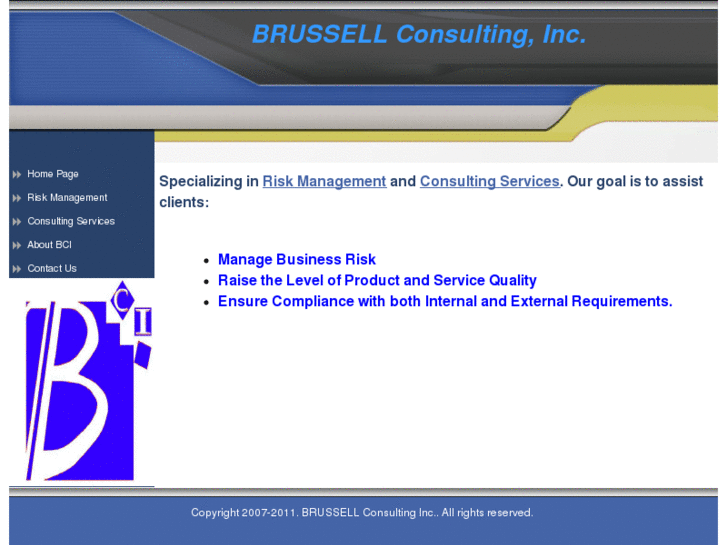 BRUSSELL Consulting, Inc.

Home Page
Risk Management
Consulting Services
About BCI
Contact Us

B C I

Specializing in Risk Management and Consulting Services. Our goal is to assist clients:

- Manage Business Risk
- Raise the Level of Product and Service Quality
- Ensure Compliance with both Internal and External Requirements.

Copyright 2007-2011. BRUSSELL Consulting Inc.. All rights reserved.